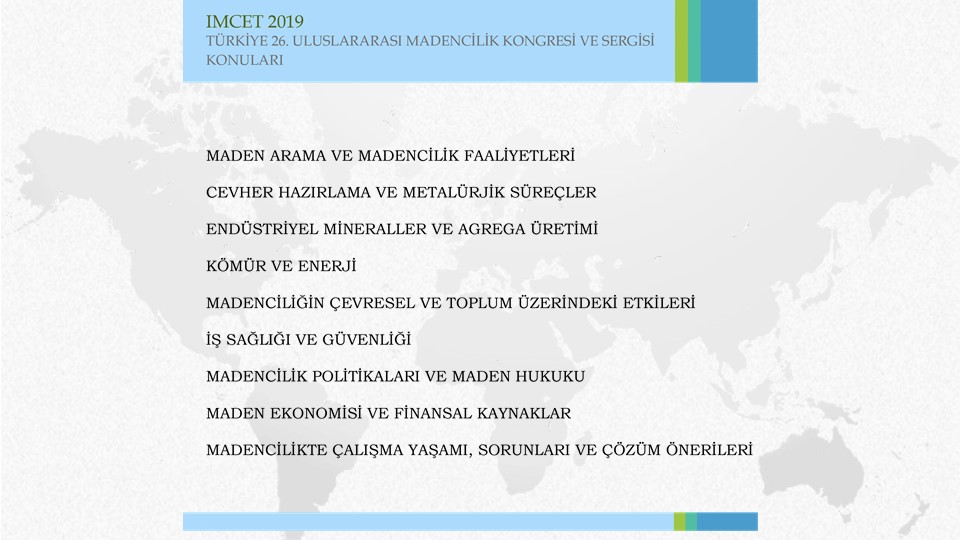 IMCET 2019
TÜRKİYE 26. ULUSLARARASI MADENCİLİK KONGRESİ VE SERGİSİ KONULARI

MADEN ARAMA VE MADENCİLİK FAALİYETLERİ

CEVHER HAZIRLAMA VE METALÜRJİK SÜREÇLER

ENDÜSTRİYEL MİNERALLER VE AGREGA ÜRETİMİ

KÖMÜR VE ENERJİ

MADENCİLİĞİN ÇEVRESEL VE TOPLUM ÜZERİNDEKİ ETKİLERİ

İŞ SAĞLIĞI VE GÜVENLİĞİ

MADENCİLİK POLİTİKALARI VE MADEN HUKUKU

MADEN EKONOMİSİ VE FİNANSAL KAYNAKLAR

MADENCİLİKTE ÇALIŞMA YAŞAMI, SORUNLARI VE ÇÖZÜM ÖNERİLERİ